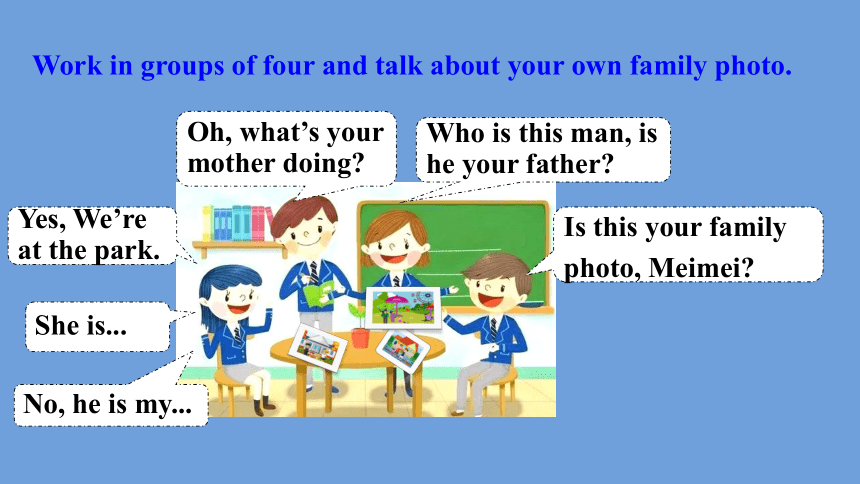 Work in groups of four and talk about your own family photo.

Oh, what's your mother doing?

Who is this man, is he your father?

Yes, We're at the park.

Is this your family photo, Meimei?

She is...

No, he is my...